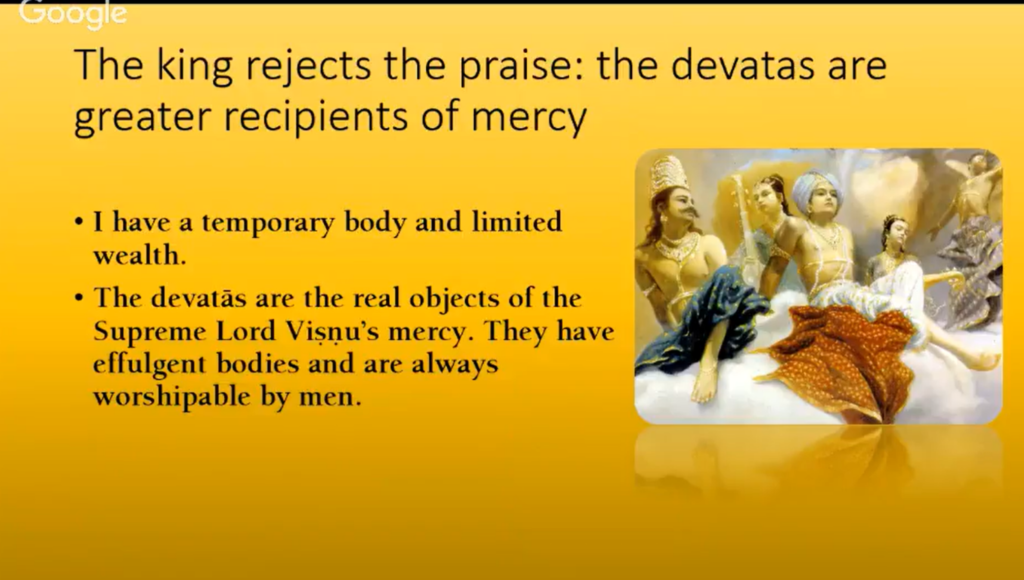 Google

The king rejects the praise: the devatas are greater recipients of mercy

• I have a temporary body and limited wealth.

• The devatās are the real objects of the Supreme Lord Viṣṇu's mercy. They have effulgent bodies and are always worshipable by men.